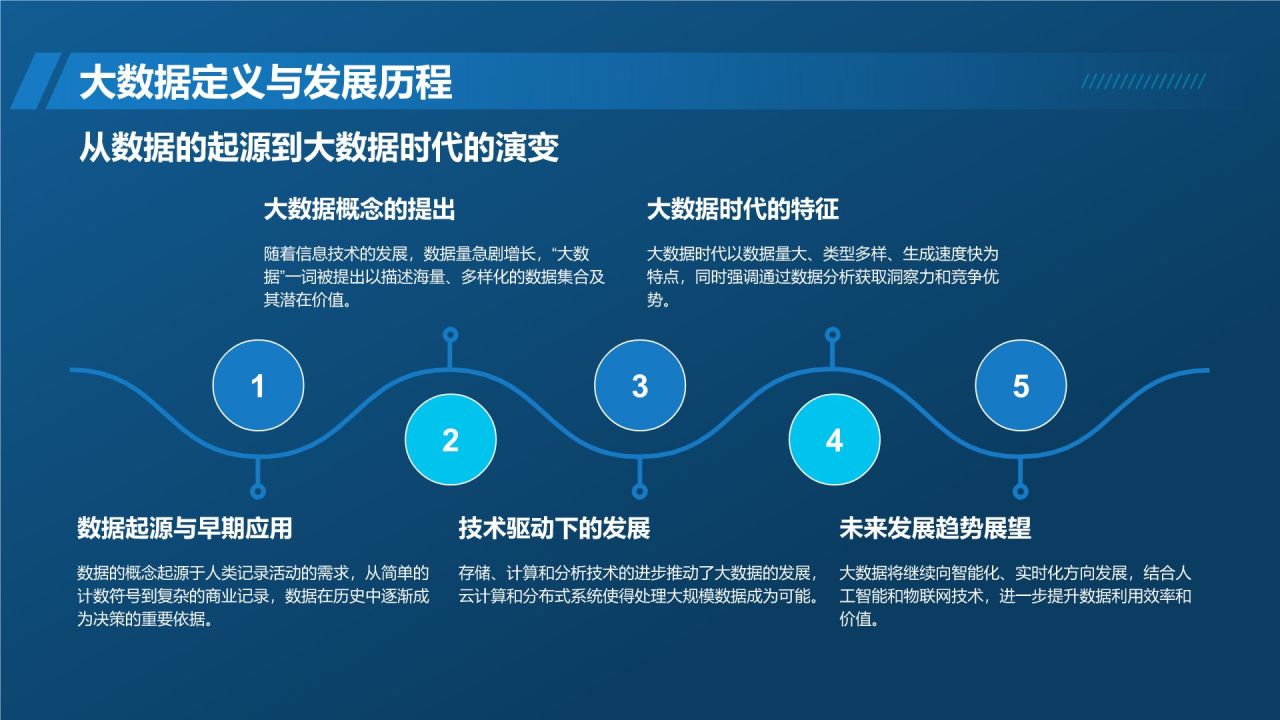 大数据定义与发展历程

从数据的起源到大数据时代的演变

大数据概念的提出

随着信息技术的发展，数据量急剧增长，“大数据”一词被提出以描述海量、多样化的数据集合及其潜在价值。

大数据时代的特征

大数据时代以数据量大、类型多样、生成速度快为特点，同时强调通过数据分析获取洞察力和竞争优势。

1

2

3

4

5

数据起源与早期应用

数据的概念起源于人类记录活动的需求，从简单的计数符号到复杂的商业记录，数据在历史中逐渐成为决策的重要依据。

技术驱动下的发展

存储、计算和分析技术的进步推动了大数据的发展，云计算和分布式系统使得处理大规模数据成为可能。

未来发展趋势展望

大数据将继续向智能化、实时化方向发展，结合人工智能和物联网技术，进一步提升数据利用效率和价值。